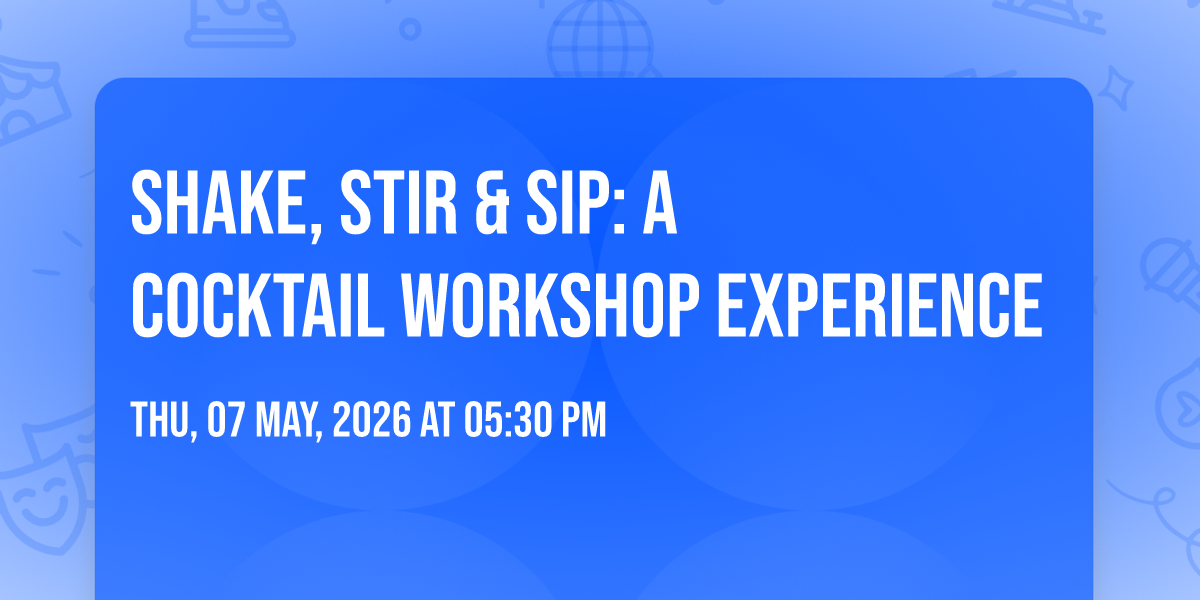 SHAKE, STIR & SIP: A COCKTAIL WORKSHOP EXPERIENCE

THU, 07 MAY, 2026 AT 05:30 PM